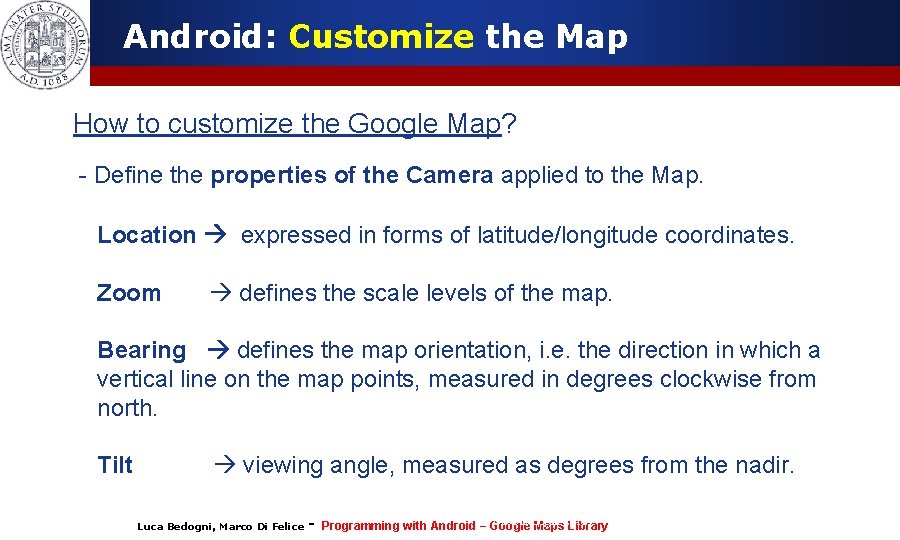 ALMA MATER STUDIORUM A.D. 1088

Android: Customize the Map

How to customize the Google Map?

- Define the properties of the Camera applied to the Map.

Location → expressed in forms of latitude/longitude coordinates.

Zoom → defines the scale levels of the map.

Bearing → defines the map orientation, i.e. the direction in which a vertical line on the map points, measured in degrees clockwise from north.

Tilt → viewing angle, measured as degrees from the nadir.

Luca Bedogni, Marco Di Felice - Programming with Android – Google Maps Library